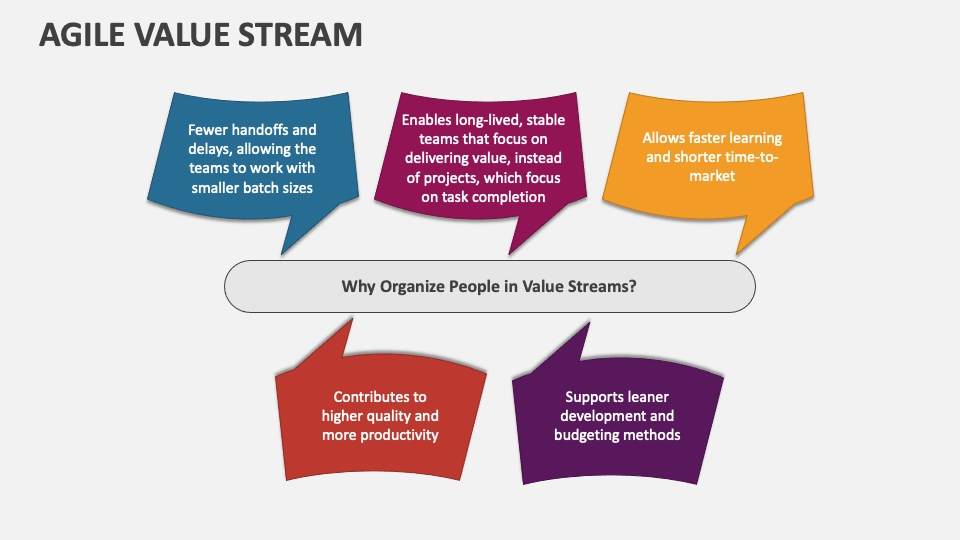 AGILE VALUE STREAM

Fewer handoffs and delays, allowing the teams to work with smaller batch sizes

Enables long-lived, stable teams that focus on delivering value, instead of projects, which focus on task completion

Allows faster learning and shorter time-to-market

Why Organize People in Value Streams?

Contributes to higher quality and more productivity

Supports leaner development and budgeting methods